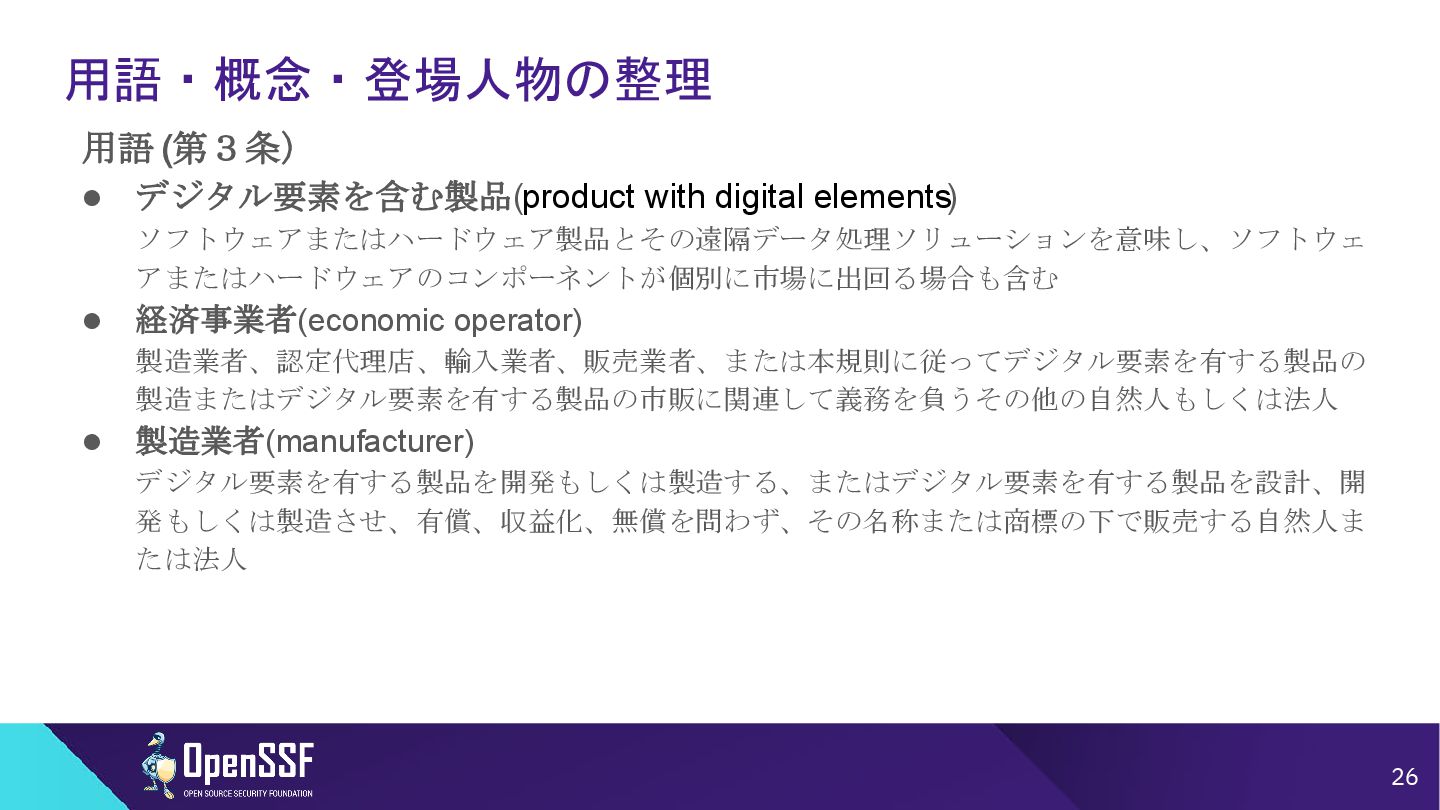 用語・概念・登場人物の整理

用語 (第３条)

● デジタル要素を含む製品(product with digital elements)
ソフトウェアまたはハードウェア製品とその遠隔データ処理ソリューションを意味し、ソフトウェアまたはハードウェアのコンポーネントが個別に市場に出回る場合も含む

● 経済事業者(economic operator)
製造業者、認定代理店、輸入業者、販売業者、または本規則に従ってデジタル要素を有する製品の製造またはデジタル要素を有する製品の市販に関連して義務を負うその他の自然人もしくは法人

● 製造業者(manufacturer)
デジタル要素を有する製品を開発もしくは製造する、またはデジタル要素を有する製品を設計、開発もしくは製造させ、有償、収益化、無償を問わず、その名称または商標の下で販売する自然人または法人

OpenSSF
OPEN SOURCE SECURITY FOUNDATION

26